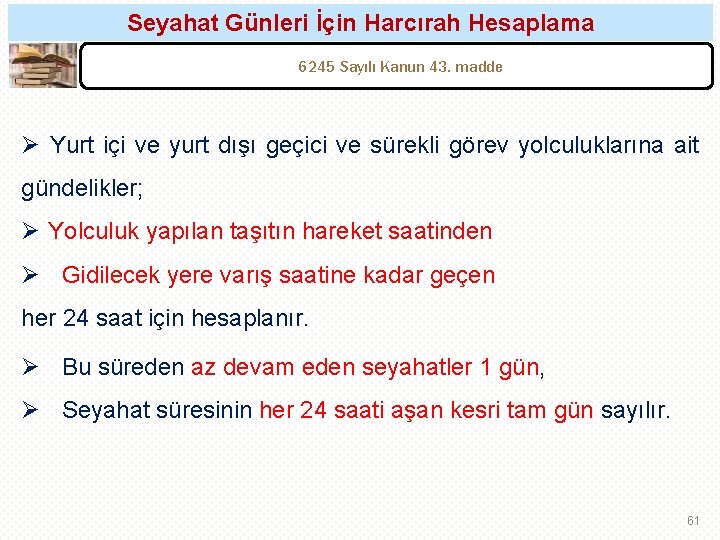 Seyahat Günleri İçin Harcırah Hesaplama

6245 Sayılı Kanun 43. madde

➢ Yurt içi ve yurt dışı geçici ve sürekli görev yolculuklarına ait gündelikler;

➢ Yolculuk yapılan taşıtın hareket saatinden

➢ Gidilecek yere varış saatine kadar geçen

her 24 saat için hesaplanır.

➢ Bu süreden az devam eden seyahatler 1 gün,

➢ Seyahat süresinin her 24 saati aşan kesri tam gün sayılır.

61